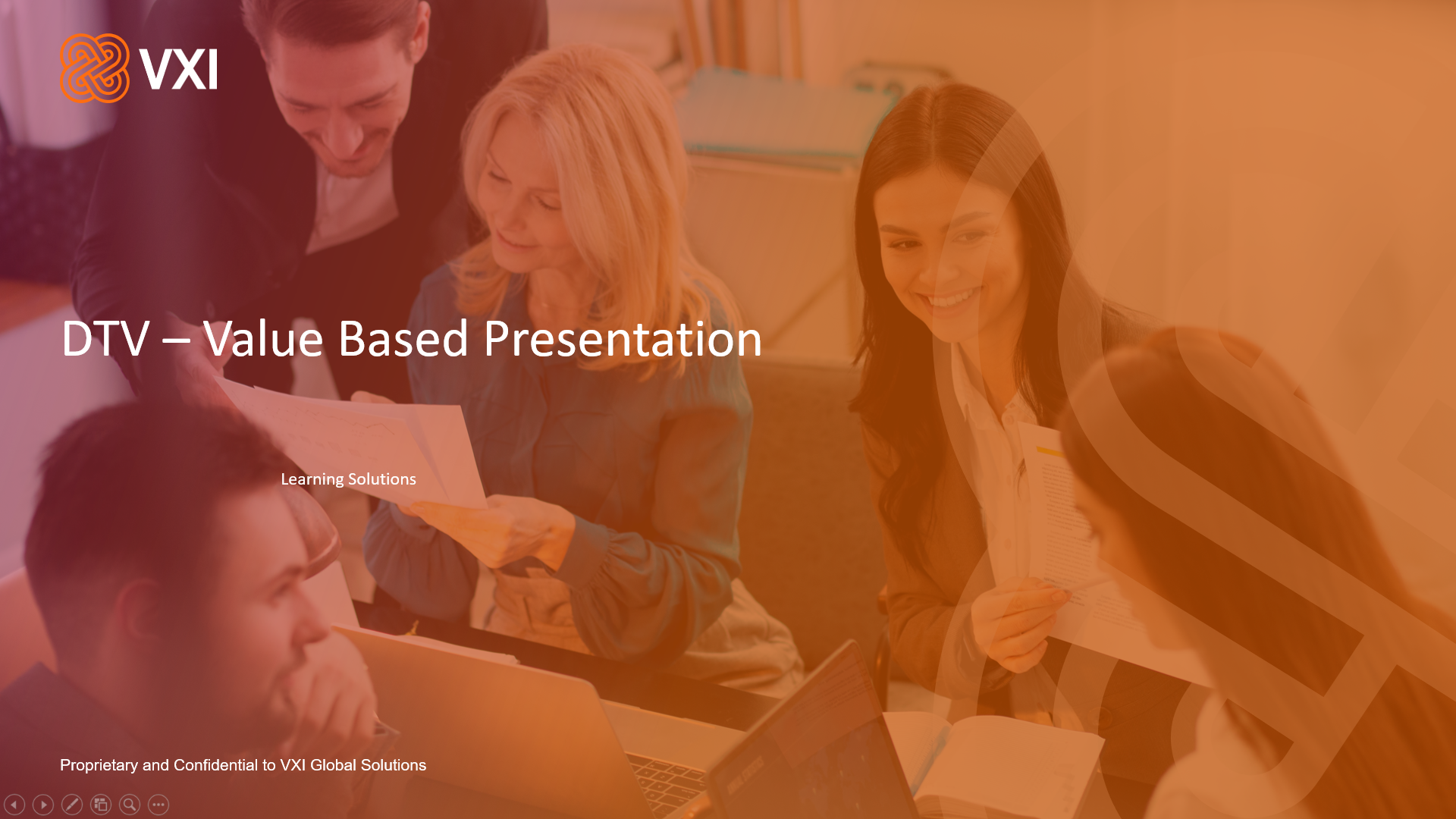 VXI

DTV – Value Based Presentation

Learning Solutions

Proprietary and Confidential to VXI Global Solutions